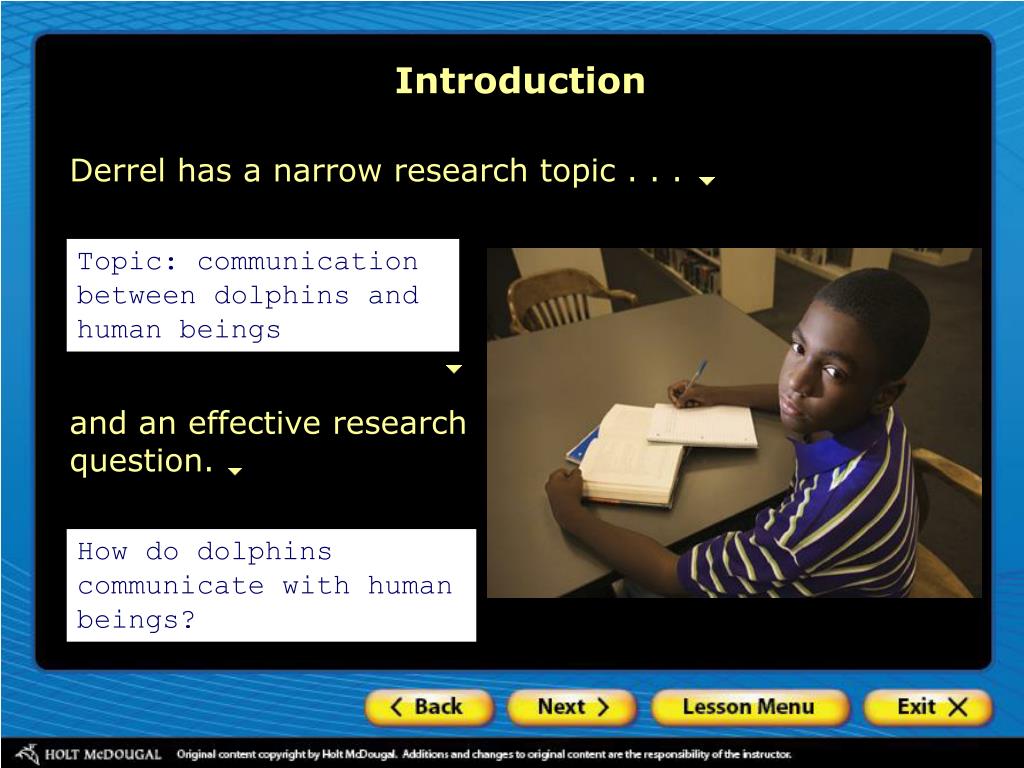 Introduction

Derrel has a narrow research topic . . .

Topic: communication between dolphins and human beings

and an effective research question.

How do dolphins communicate with human beings?

Back Next Lesson Menu Exit

HOLT McDOUGAL Original content copyright by Holt McDougal. Additions and changes to original content are the responsibility of the instructor.